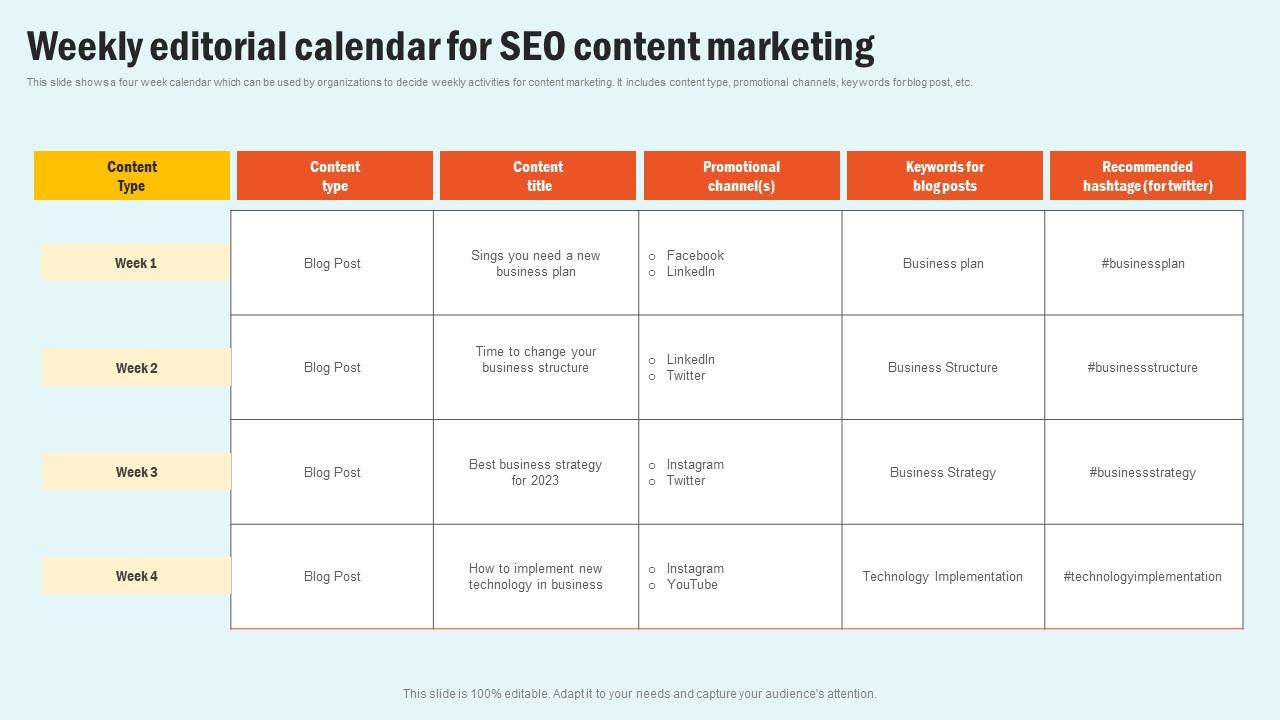 Weekly editorial calendar for SEO content marketing

This slide shows a four week calendar which can be used by organizations to decide weekly activities for content marketing. It includes content type, promotional channels, keywords for blog post, etc.

| Content Type | Content type | Content title | Promotional channel(s) | Keywords for blog posts | Recommended hashtage (for twitter) |
|---|---|---|---|---|---|
| Week 1 | Blog Post | Sings you need a new business plan | ○ Facebook ○ LinkedIn | Business plan | #businessplan |
| Week 2 | Blog Post | Time to change your business structure | ○ LinkedIn ○ Twitter | Business Structure | #businessstructure |
| Week 3 | Blog Post | Best business strategy for 2023 | ○ Instagram ○ Twitter | Business Strategy | #businessstrategy |
| Week 4 | Blog Post | How to implement new technology in business | ○ Instagram ○ YouTube | Technology Implementation | #technologyimplementation |

This slide is 100% editable. Adapt it to your needs and capture your audience's attention.